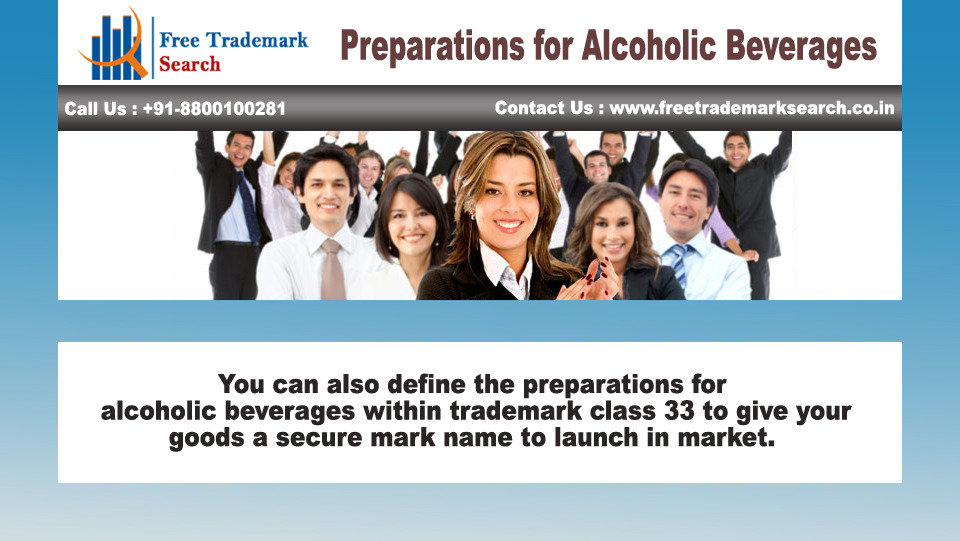 Free Trademark Search

Preparations for Alcoholic Beverages

Call Us : +91-8800100281

Contact Us : www.freetrademarksearch.co.in

You can also define the preparations for alcoholic beverages within trademark class 33 to give your goods a secure mark name to launch in market.